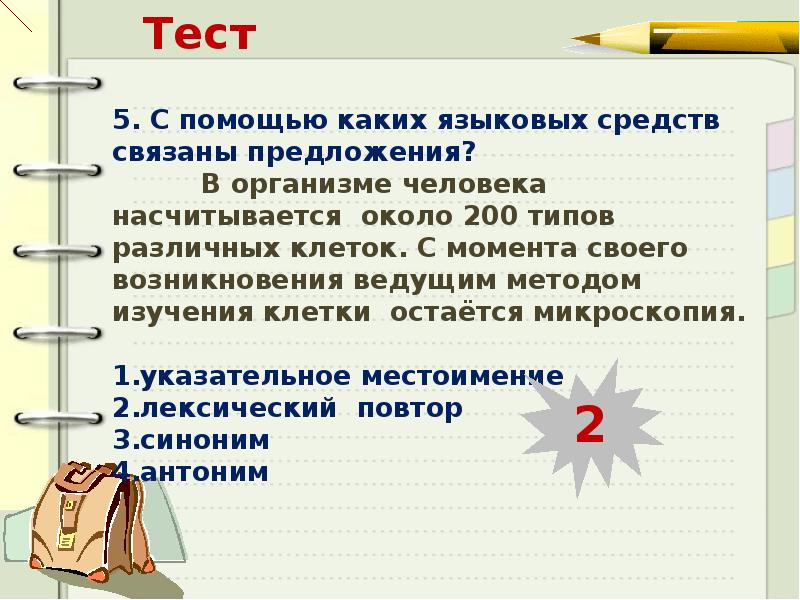 Тест

5. С помощью каких языковых средств связаны предложения?

В организме человека насчитывается около 200 типов различных клеток. С момента своего возникновения ведущим методом изучения клетки остаётся микроскопия.

1.указательное местоимение
2.лексический повтор
3.синоним
4.антоним

2